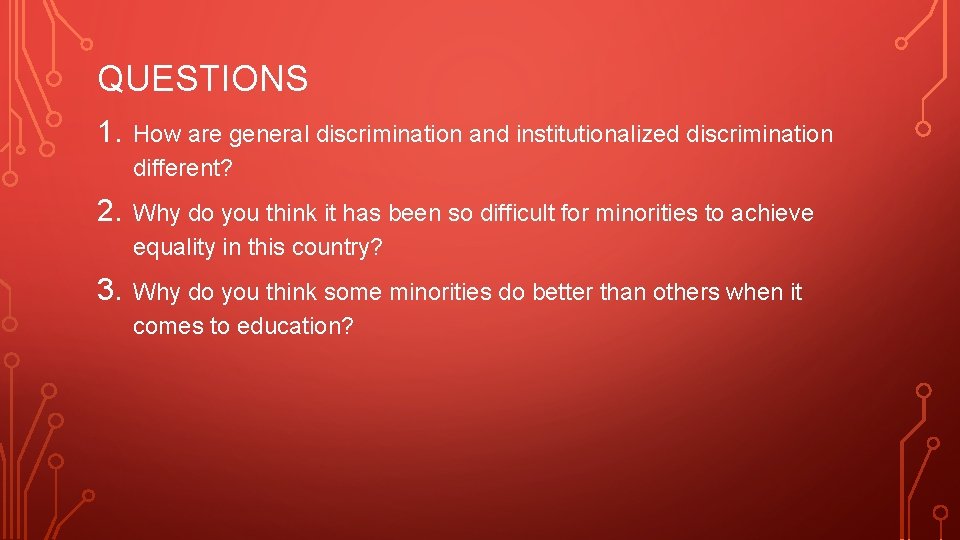 QUESTIONS

1. How are general discrimination and institutionalized discrimination different?

2. Why do you think it has been so difficult for minorities to achieve equality in this country?

3. Why do you think some minorities do better than others when it comes to education?